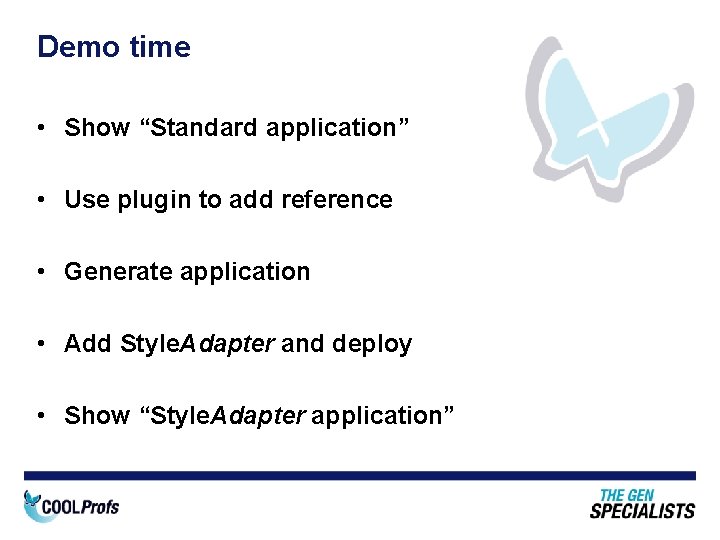 Demo time

• Show “Standard application”

• Use plugin to add reference

• Generate application

• Add StyleAdapter and deploy

• Show “StyleAdapter application”

COOLProfs

THE GEN SPECIALISTS